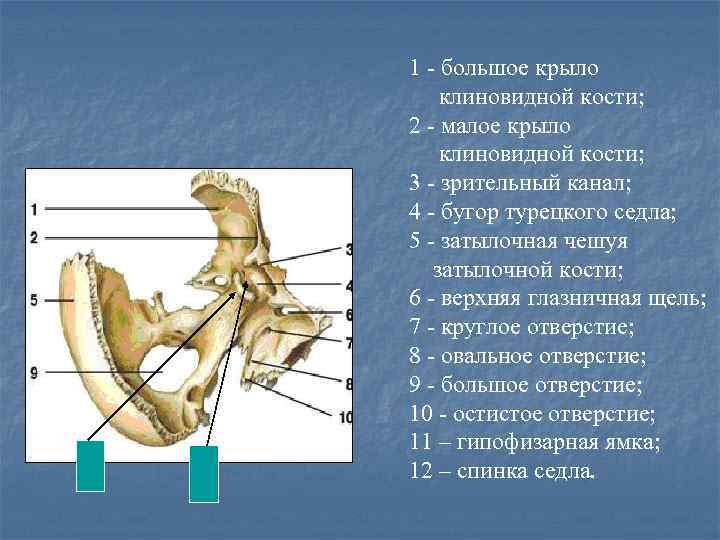 1
2
5
9
3
4
6
7
8
10

1 - большое крыло клиновидной кости;
2 - малое крыло клиновидной кости;
3 - зрительный канал;
4 - бугор турецкого седла;
5 - затылочная чешуя затылочной кости;
6 - верхняя глазничная щель;
7 - круглое отверстие;
8 - овальное отверстие;
9 - большое отверстие;
10 - остистое отверстие;
11 – гипофизарная ямка;
12 – спинка седла.